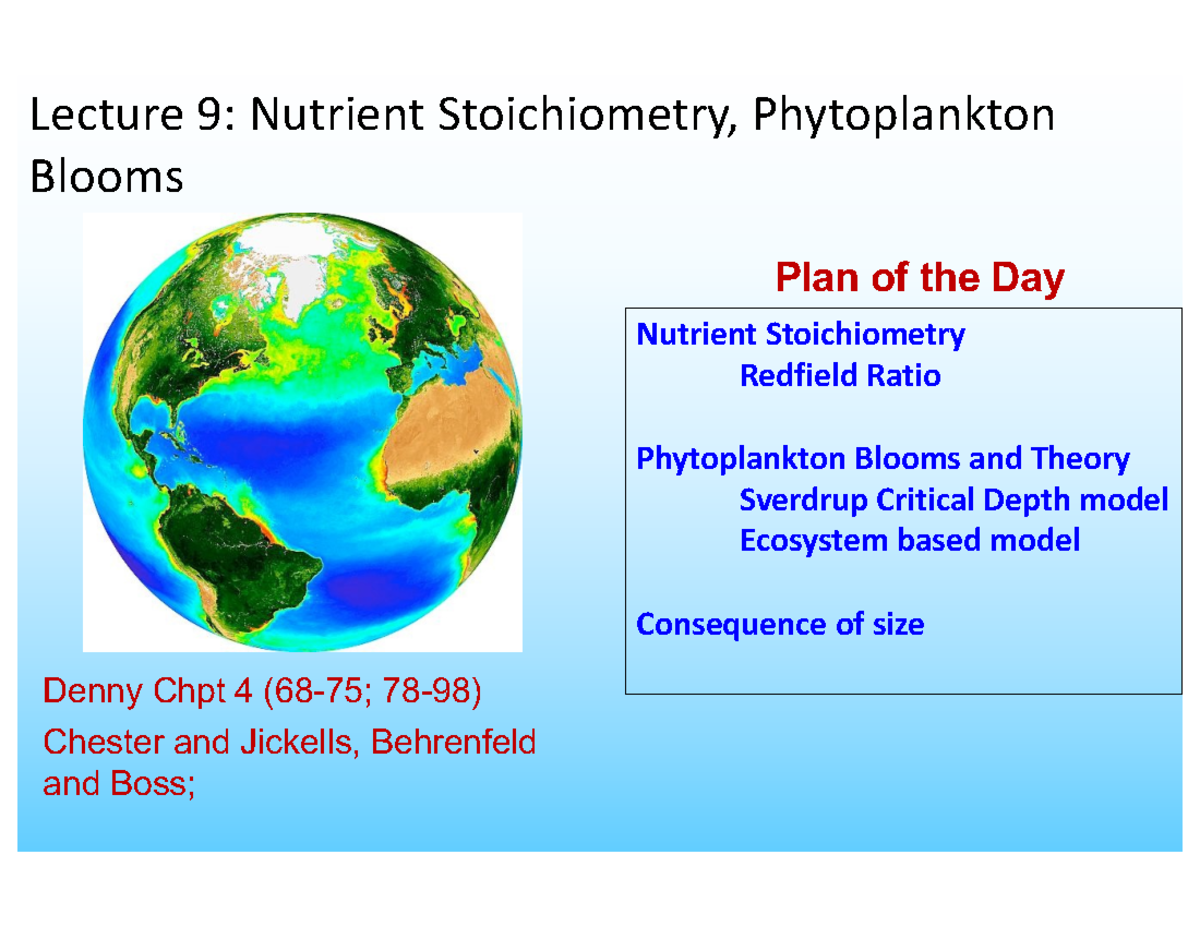 Lecture 9: Nutrient Stoichiometry, Phytoplankton Blooms

Plan of the Day

Nutrient Stoichiometry
Redfield Ratio

Phytoplankton Blooms and Theory
Sverdrup Critical Depth model
Ecosystem based model

Consequence of size

Denny Chpt 4 (68-75; 78-98)

Chester and Jickells, Behrenfeld and Boss;